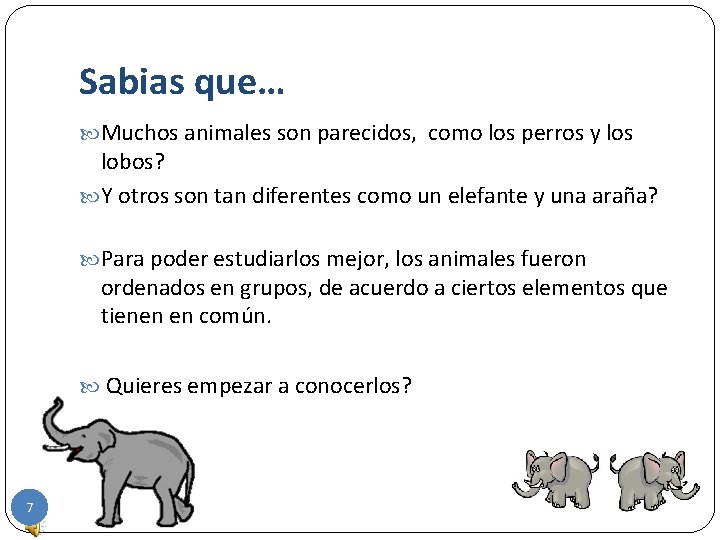 Sabias que…

Muchos animales son parecidos, como los perros y los lobos?

Y otros son tan diferentes como un elefante y una araña?

Para poder estudiarlos mejor, los animales fueron ordenados en grupos, de acuerdo a ciertos elementos que tienen en común.

Quieres empezar a conocerlos?

7